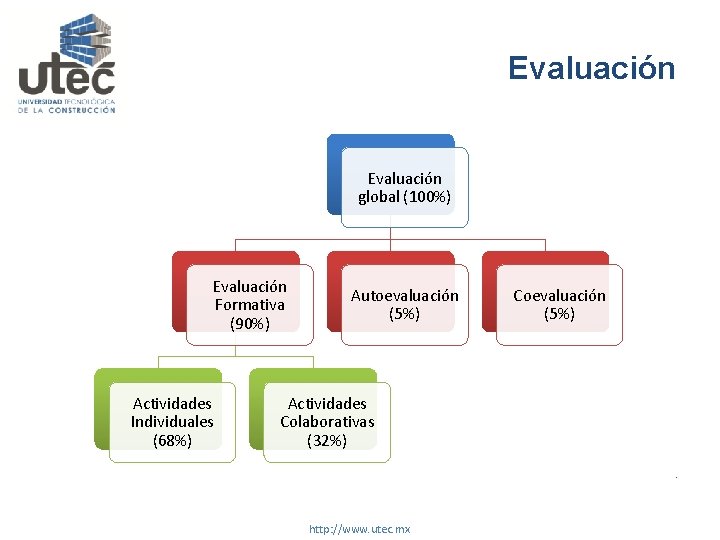 utec
UNIVERSIDAD TECNOLÓGICA
DE LA CONSTRUCCIÓN

Evaluación

Evaluación global (100%)

Evaluación Formativa (90%)

Autoevaluación (5%)

Coevaluación (5%)

Actividades Individuales (68%)

Actividades Colaborativas (32%)

http://www.utec.mx